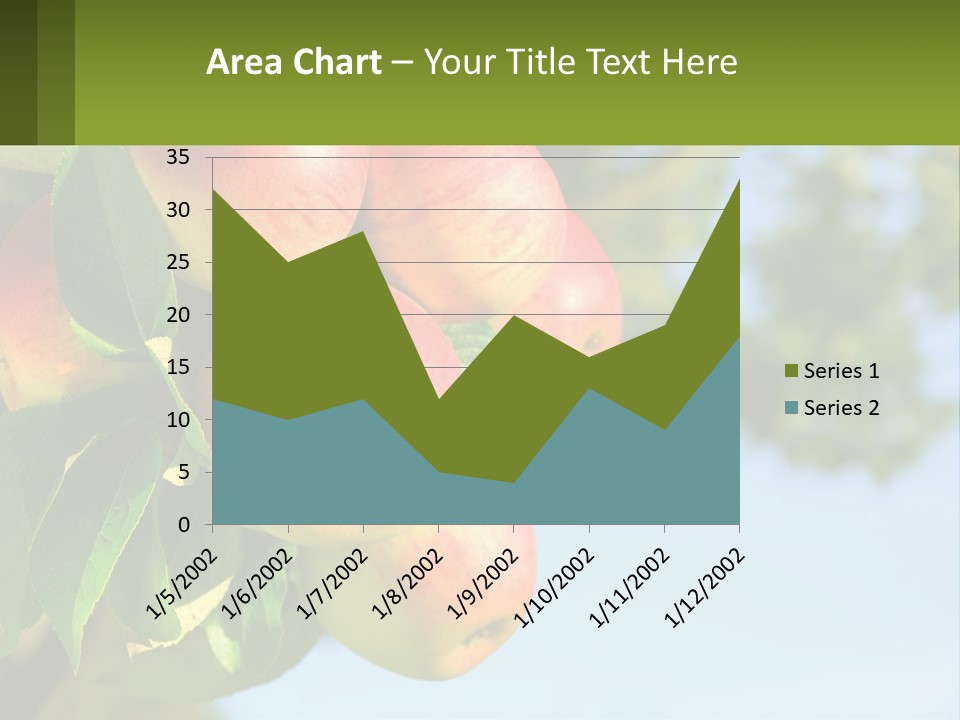 Area Chart – Your Title Text Here

35
30
25
20
15
10
5
0

1/5/2002
1/6/2002
1/7/2002
1/8/2002
1/9/2002
1/10/2002
1/11/2002
1/12/2002

Series 1
Series 2